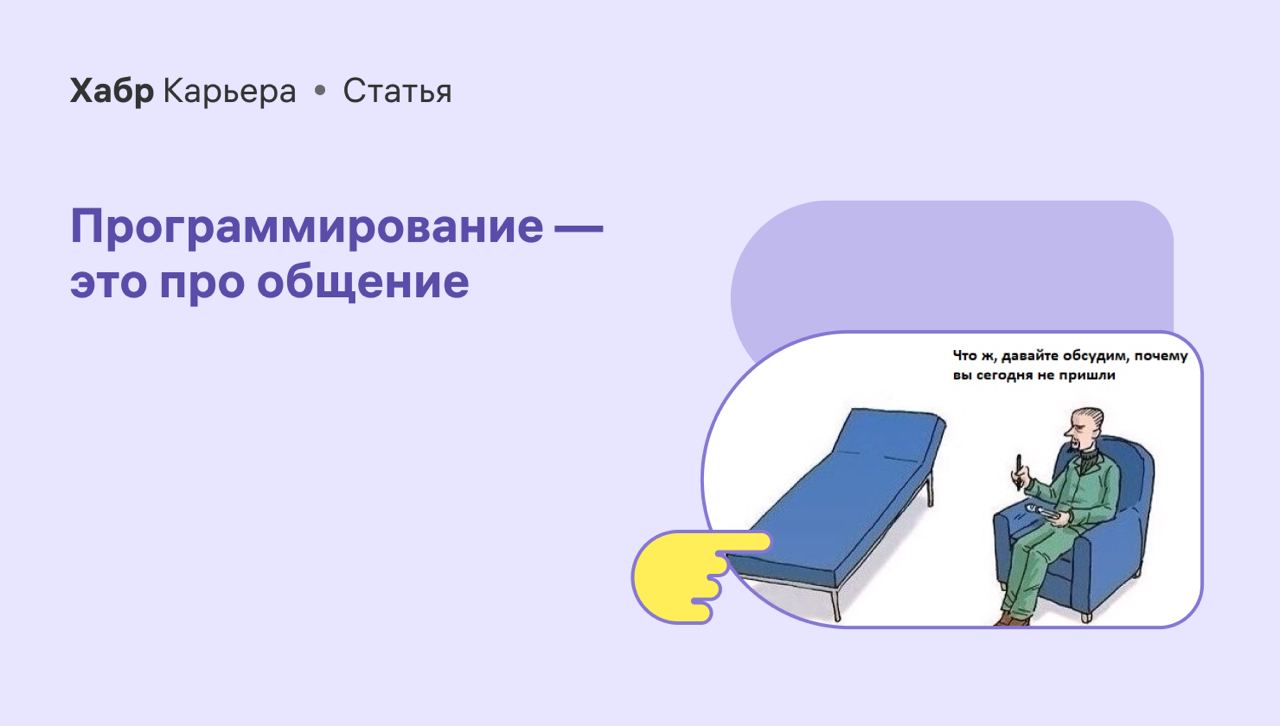 Хабр Карьера • Статья

Программирование — это про общение

Что ж, давайте обсудим, почему вы сегодня не пришли